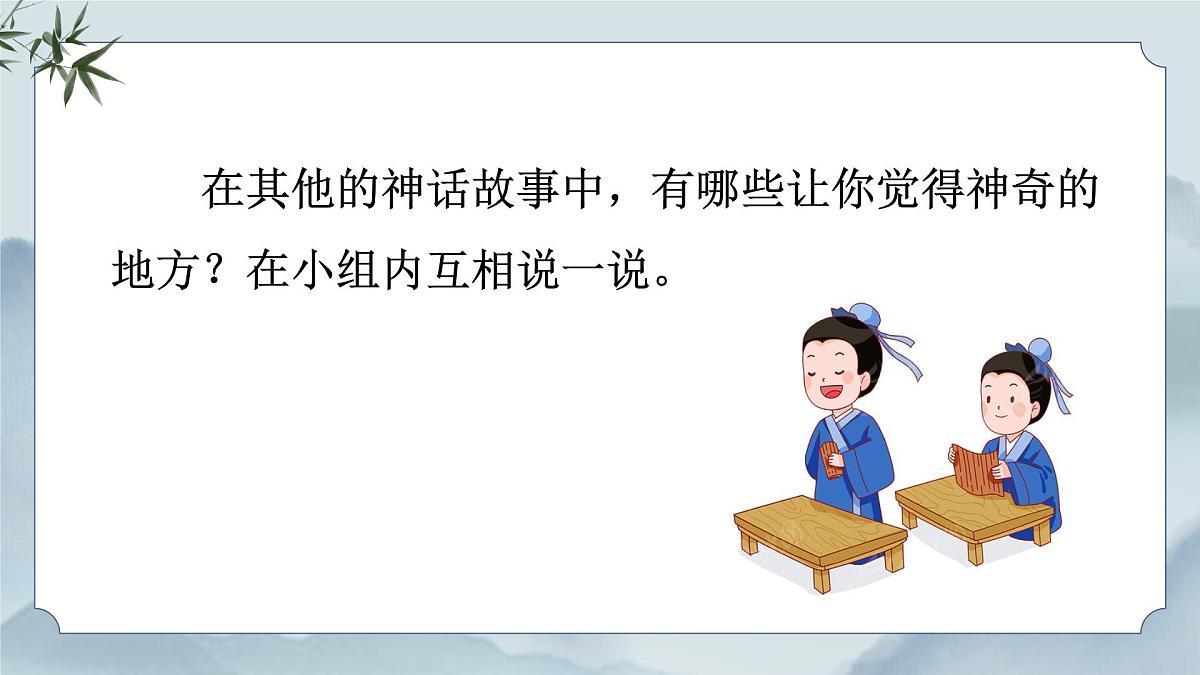 在其他的神话故事中，有哪些让你觉得神奇的地方？在小组内互相说一说。